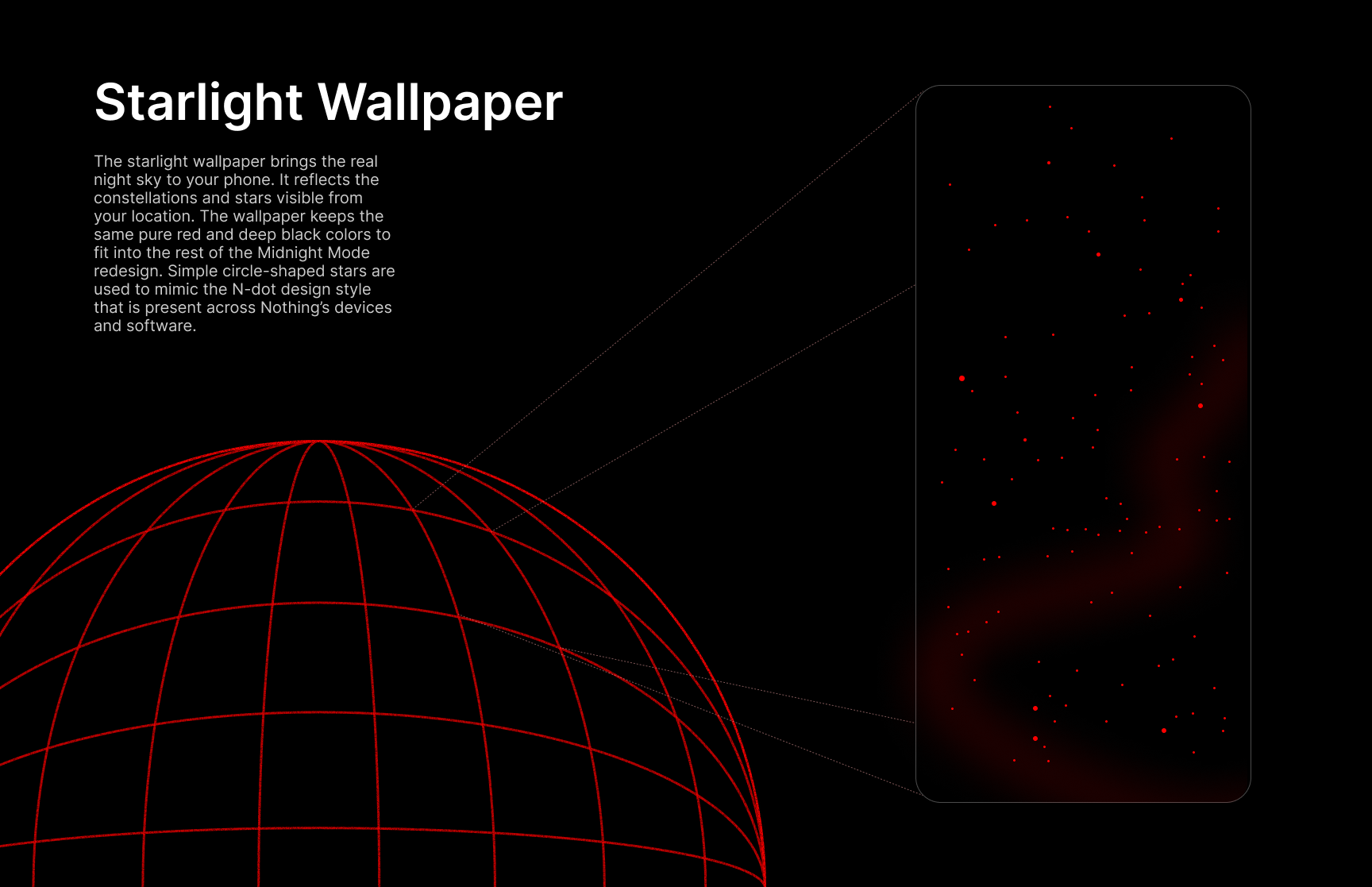 Starlight Wallpaper

The starlight wallpaper brings the real night sky to your phone. It reflects the constellations and stars visible from your location. The wallpaper keeps the same pure red and deep black colors to fit into the rest of the Midnight Mode redesign. Simple circle-shaped stars are used to mimic the N-dot design style that is present across Nothing's devices and software.